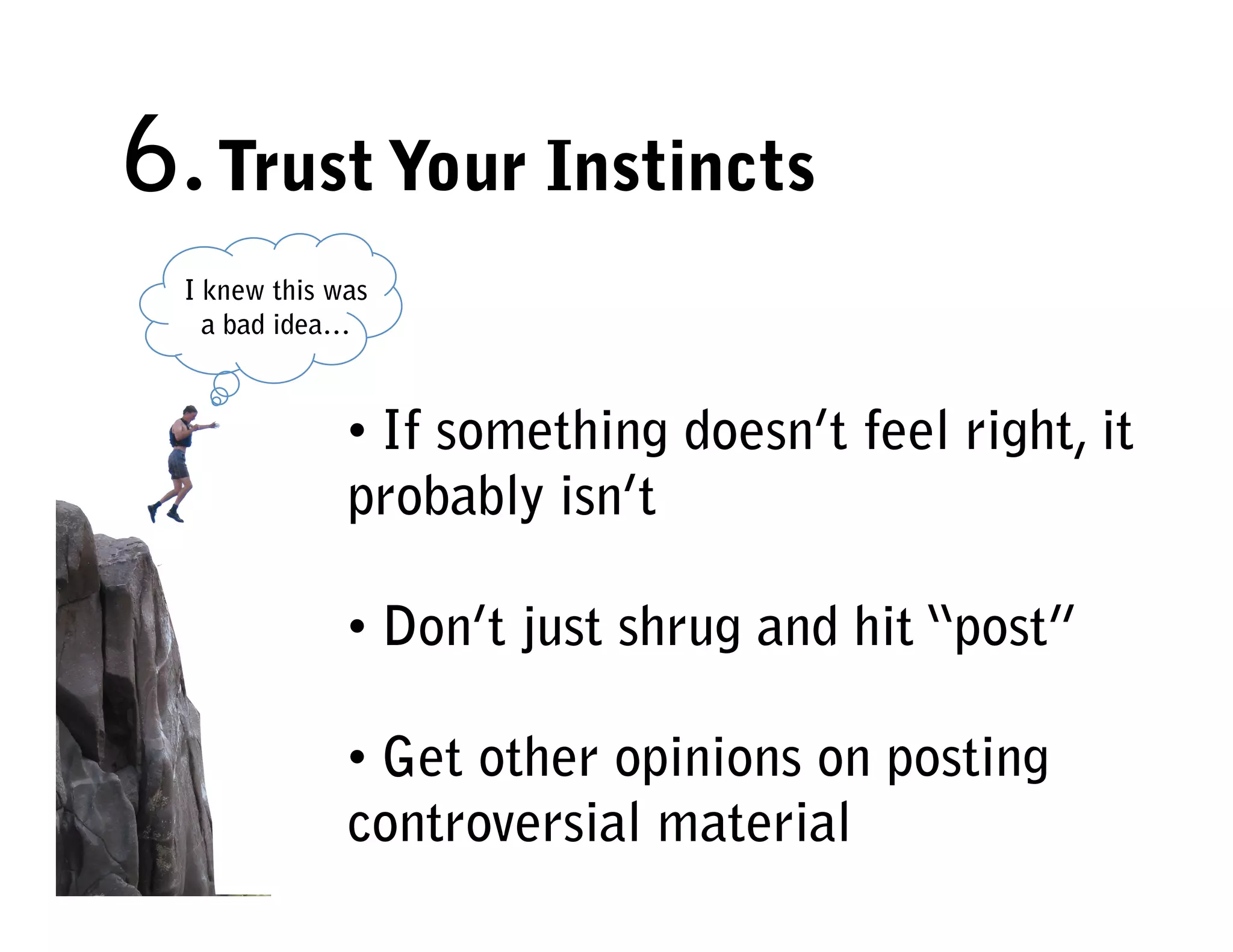 6. Trust Your Instincts

I knew this was a bad idea…

• If something doesn't feel right, it probably isn't

• Don't just shrug and hit "post"

• Get other opinions on posting controversial material